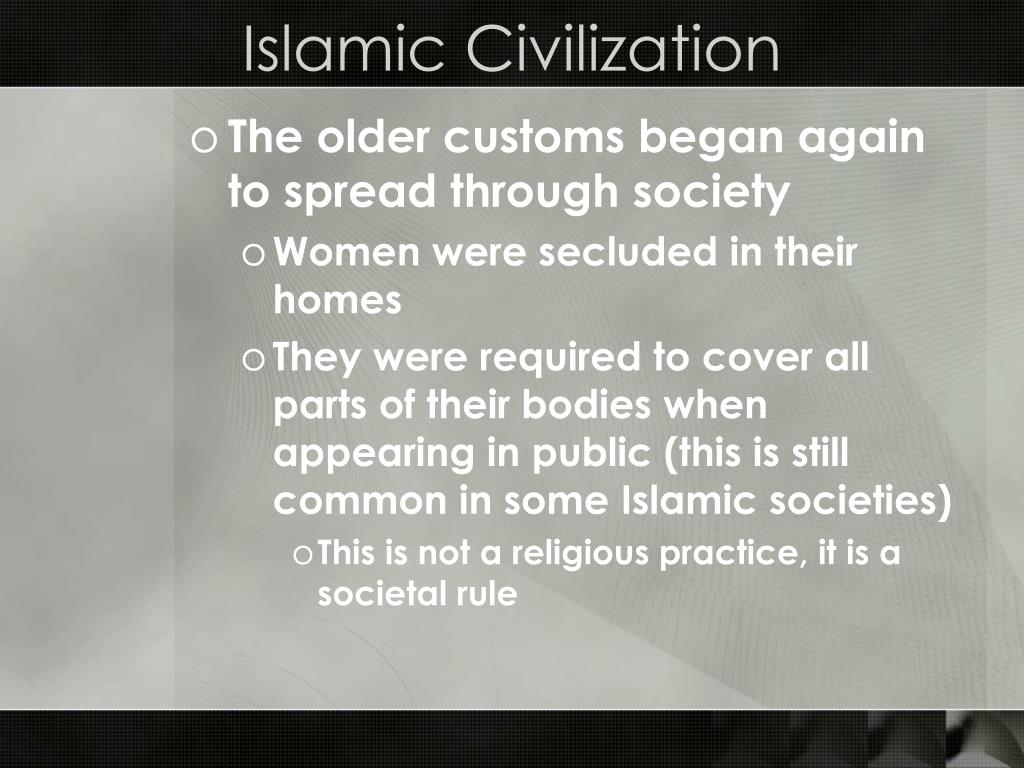 Islamic Civilization

o The older customs began again to spread through society

o Women were secluded in their homes

o They were required to cover all parts of their bodies when appearing in public (this is still common in some Islamic societies)

o This is not a religious practice, it is a societal rule